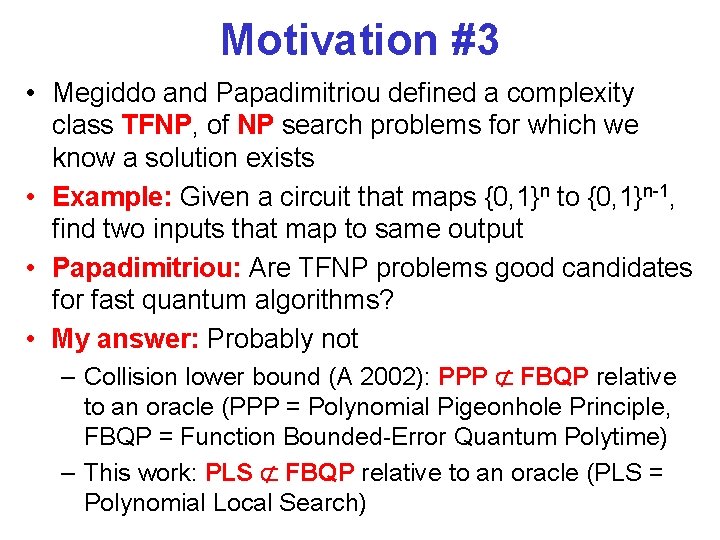 Motivation #3

• Megiddo and Papadimitriou defined a complexity class TFNP, of NP search problems for which we know a solution exists

• Example: Given a circuit that maps $\{0,1\}^n$ to $\{0,1\}^{n-1}$, find two inputs that map to same output

• Papadimitriou: Are TFNP problems good candidates for fast quantum algorithms?

• My answer: Probably not

– Collision lower bound (A 2002): PPP $\not\subset$ FBQP relative to an oracle (PPP = Polynomial Pigeonhole Principle, FBQP = Function Bounded-Error Quantum Polytime)

– This work: PLS $\not\subset$ FBQP relative to an oracle (PLS = Polynomial Local Search)